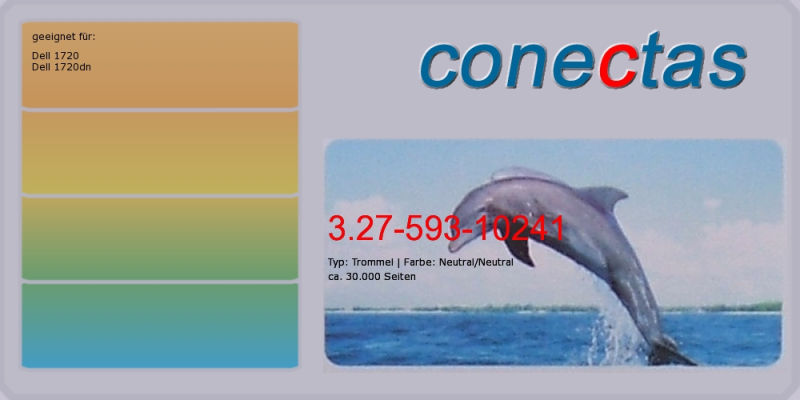 geeignet für:

Dell 1720
Dell 1720dn

conectas

3.27-593-10241

Typ: Trommel | Farbe: Neutral/Neutral
ca. 30.000 Seiten